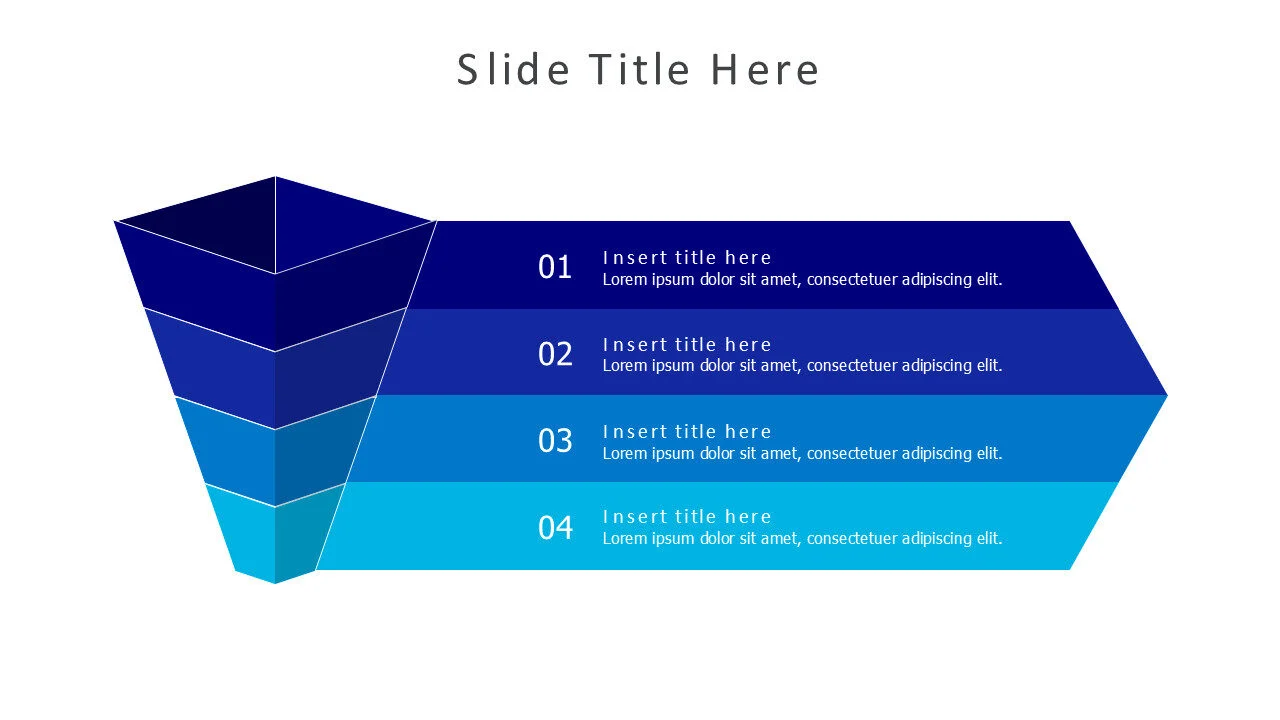 Slide Title Here

01
Insert title here
Lorem ipsum dolor sit amet, consectetuer adipiscing elit.

02
Insert title here
Lorem ipsum dolor sit amet, consectetuer adipiscing elit.

03
Insert title here
Lorem ipsum dolor sit amet, consectetuer adipiscing elit.

04
Insert title here
Lorem ipsum dolor sit amet, consectetuer adipiscing elit.